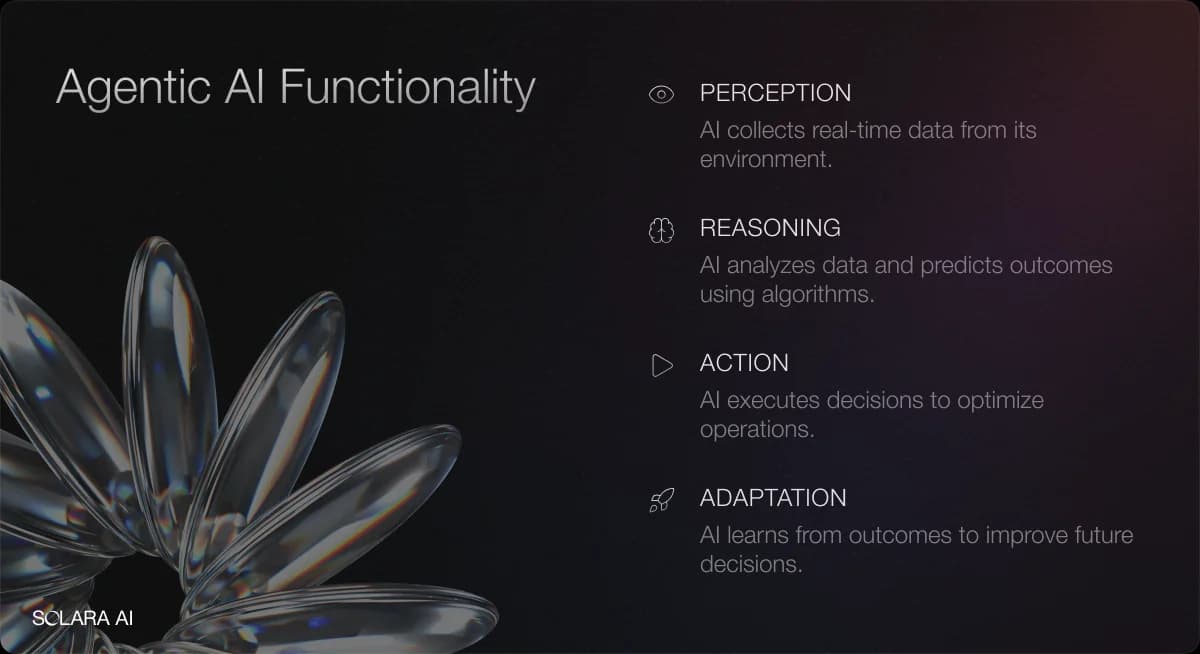 Agentic AI Functionality

PERCEPTION
AI collects real-time data from its environment.

REASONING
AI analyzes data and predicts outcomes using algorithms.

ACTION
AI executes decisions to optimize operations.

ADAPTATION
AI learns from outcomes to improve future decisions.

SOLARA AI